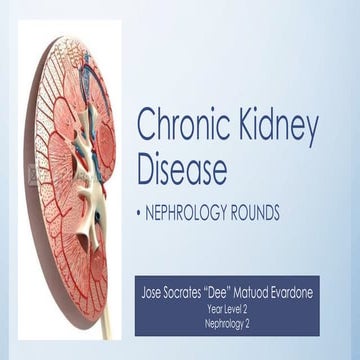 Chronic Kidney Disease

• NEPHROLOGY ROUNDS

Jose Socrates "Dee" Matuod Evardone
Year Level 2
Nephrology 2